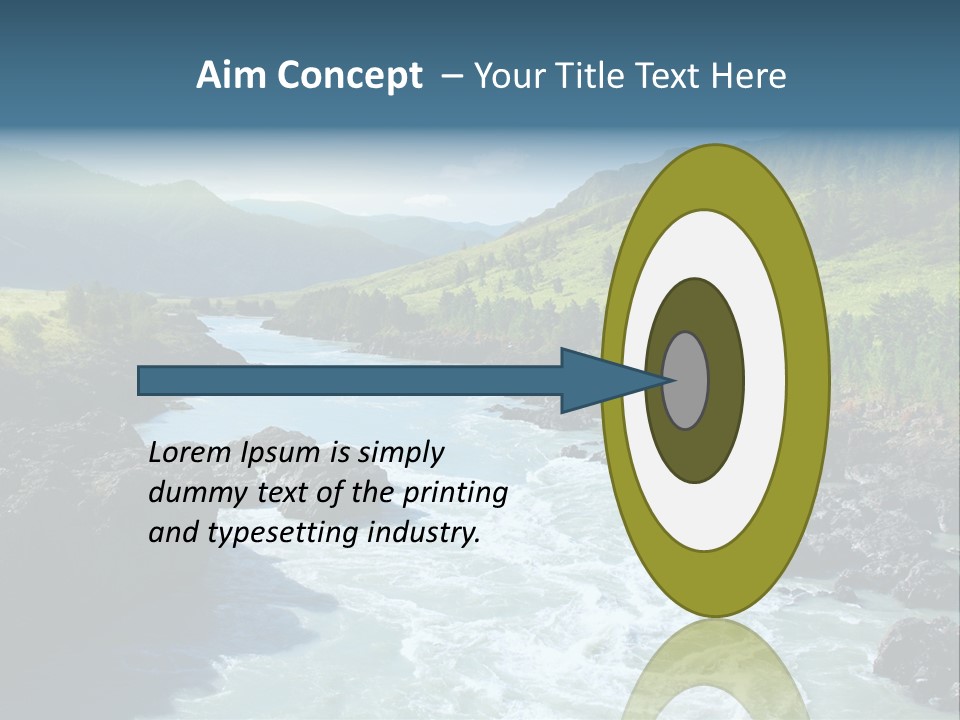 Aim Concept – Your Title Text Here

Lorem Ipsum is simply dummy text of the printing and typesetting industry.